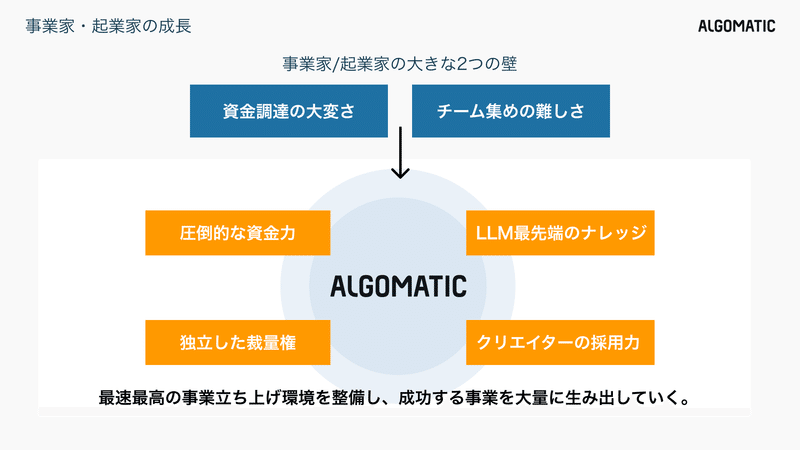 事業家・起業家の成長

ALGOMATIC

事業家/起業家の大きな2つの壁

資金調達の大変さ

チーム集めの難しさ

圧倒的な資金力

LLM最先端のナレッジ

ALGOMATIC

独立した裁量権

クリエイターの採用力

最速最高の事業立ち上げ環境を整備し、成功する事業を大量に生み出していく。